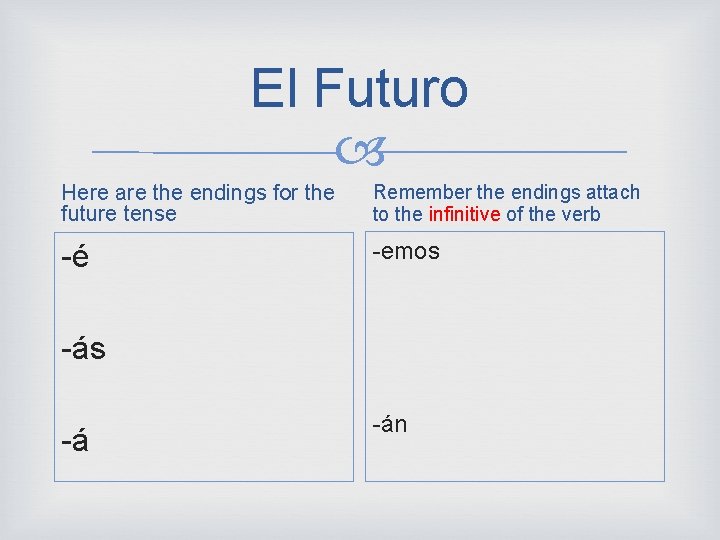 El Futuro

Here are the endings for the future tense

-é

-ás

-á

Remember the endings attach to the infinitive of the verb

-emos

-án